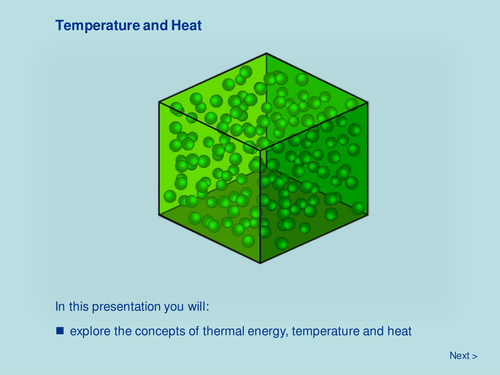 Temperature and Heat

In this presentation you will:

■ explore the concepts of thermal energy, temperature and heat

Next >